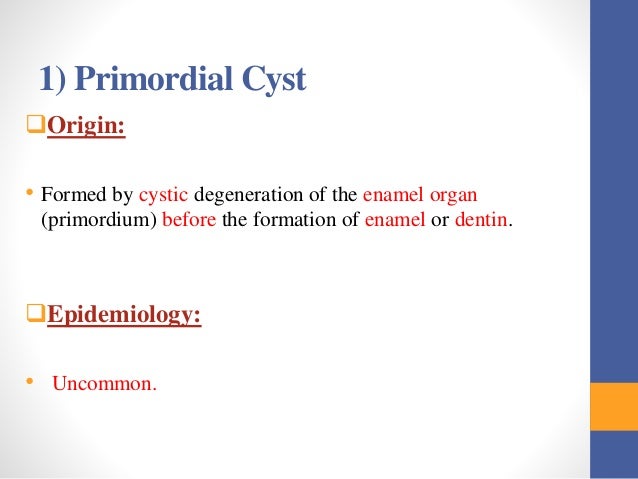 1) Primordial Cyst

❑Origin:

• Formed by cystic degeneration of the enamel organ (primordium) before the formation of enamel or dentin.

❑Epidemiology:

• Uncommon.